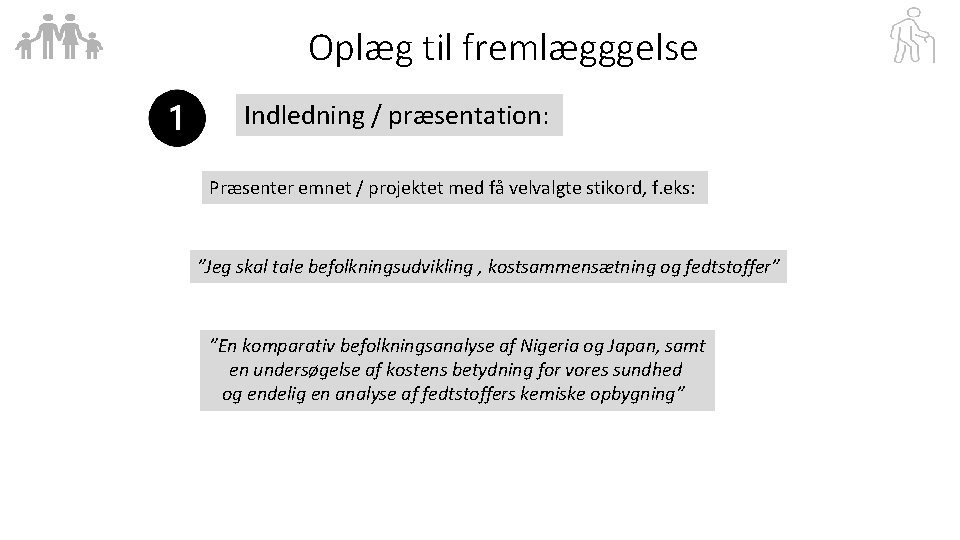 Oplæg til fremlægggelse

1

Indledning / præsentation:

Præsenter emnet / projektet med få velvalgte stikord, f.eks:

"Jeg skal tale befolkningsudvikling , kostsammensætning og fedtstoffer"

"En komparativ befolkningsanalyse af Nigeria og Japan, samt en undersøgelse af kostens betydning for vores sundhed og endelig en analyse af fedtstoffers kemiske opbygning"